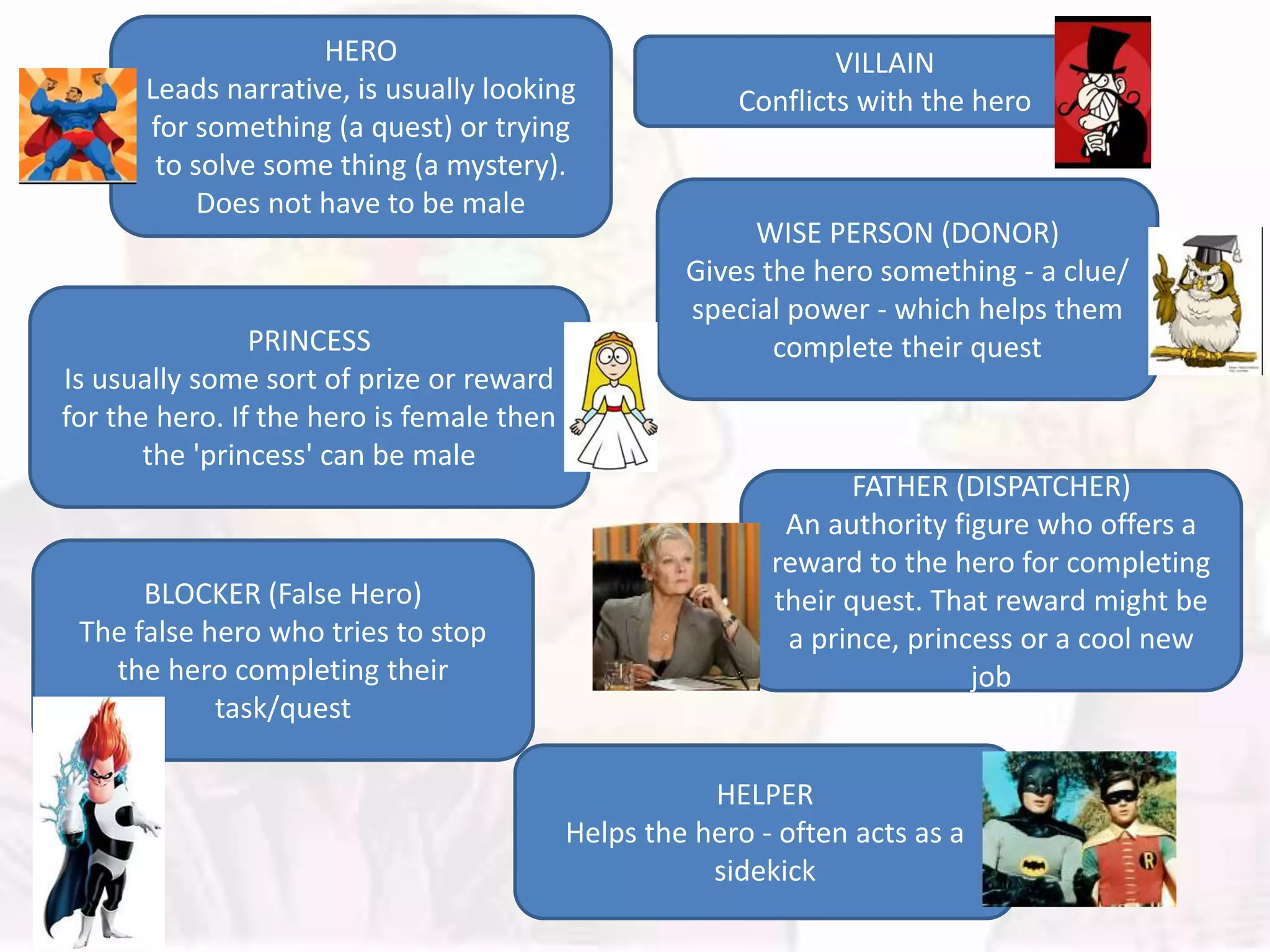 HERO
Leads narrative, is usually looking for something (a quest) or trying to solve some thing (a mystery). Does not have to be male

VILLAIN
Conflicts with the hero

WISE PERSON (DONOR)
Gives the hero something - a clue/ special power - which helps them complete their quest

PRINCESS
Is usually some sort of prize or reward for the hero. If the hero is female then the 'princess' can be male

FATHER (DISPATCHER)
An authority figure who offers a reward to the hero for completing their quest. That reward might be a prince, princess or a cool new job

BLOCKER (False Hero)
The false hero who tries to stop the hero completing their task/quest

HELPER
Helps the hero - often acts as a sidekick

R